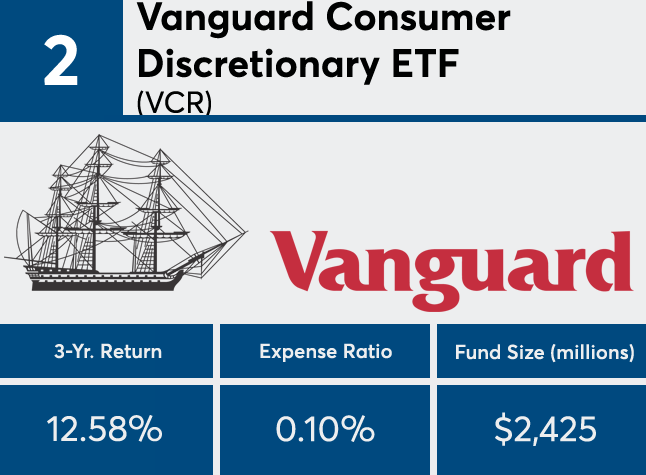 2

Vanguard Consumer Discretionary ETF
(VCR)

Vanguard

| 3-Yr. Return | Expense Ratio | Fund Size (millions) |
|---|---|---|
| 12.58% | 0.10% | \$2,425 |